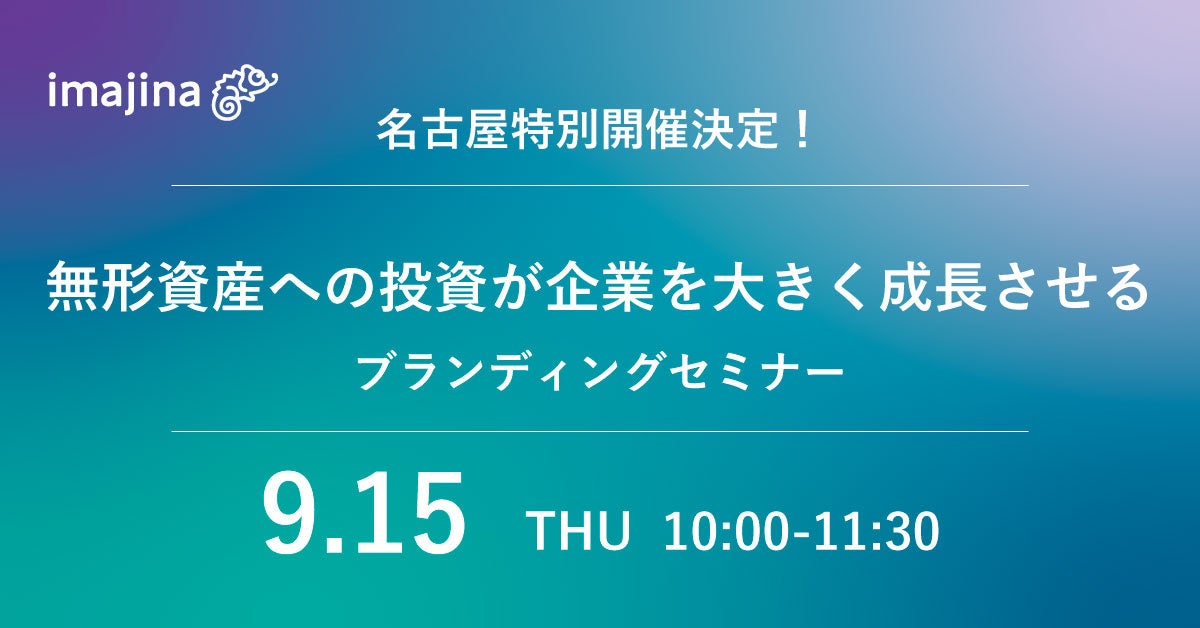 imajina

名古屋特別開催決定！

無形資産への投資が企業を大きく成長させる

ブランディングセミナー

9.15 THU 10:00-11:30